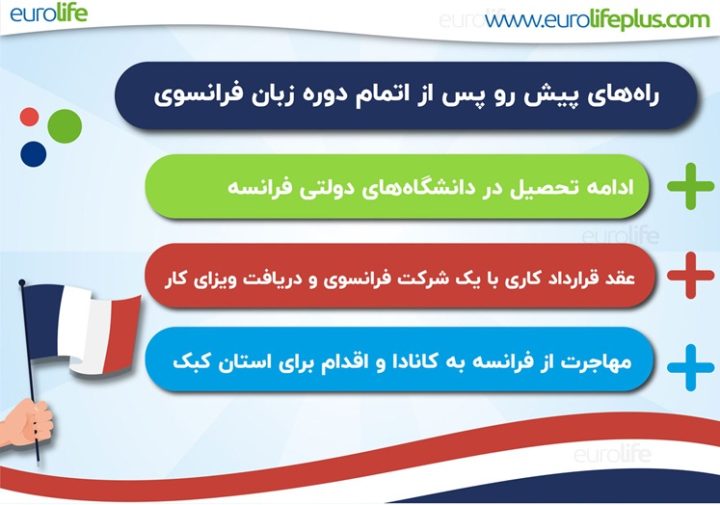 eurolife

www.eurolifeplus.com

راه‌های پیش رو پس از اتمام دوره زبان فرانسوی

ادامه تحصیل در دانشگاه‌های دولتی فرانسه

eurolife

عقد قرارداد کاری با یک شرکت فرانسوی و دریافت ویزای کار

مهاجرت از فرانسه به کانادا و اقدام برای استان کبک

eurolife